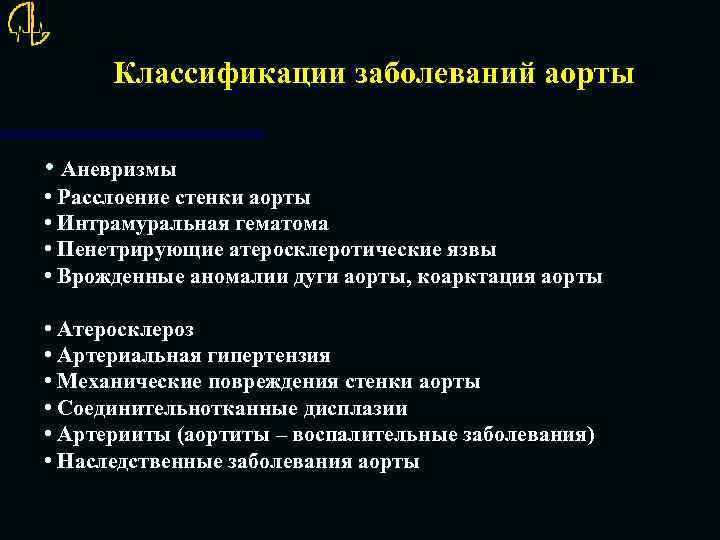 Классификации заболеваний аорты

• Аневризмы
• Расслоение стенки аорты
• Интрамуральная гематома
• Пенетрирующие атеросклеротические язвы
• Врожденные аномалии дуги аорты, коарктация аорты

• Атеросклероз
• Артериальная гипертензия
• Механические повреждения стенки аорты
• Соединительнотканные дисплазии
• Артерииты (аортиты – воспалительные заболевания)
• Наследственные заболевания аорты